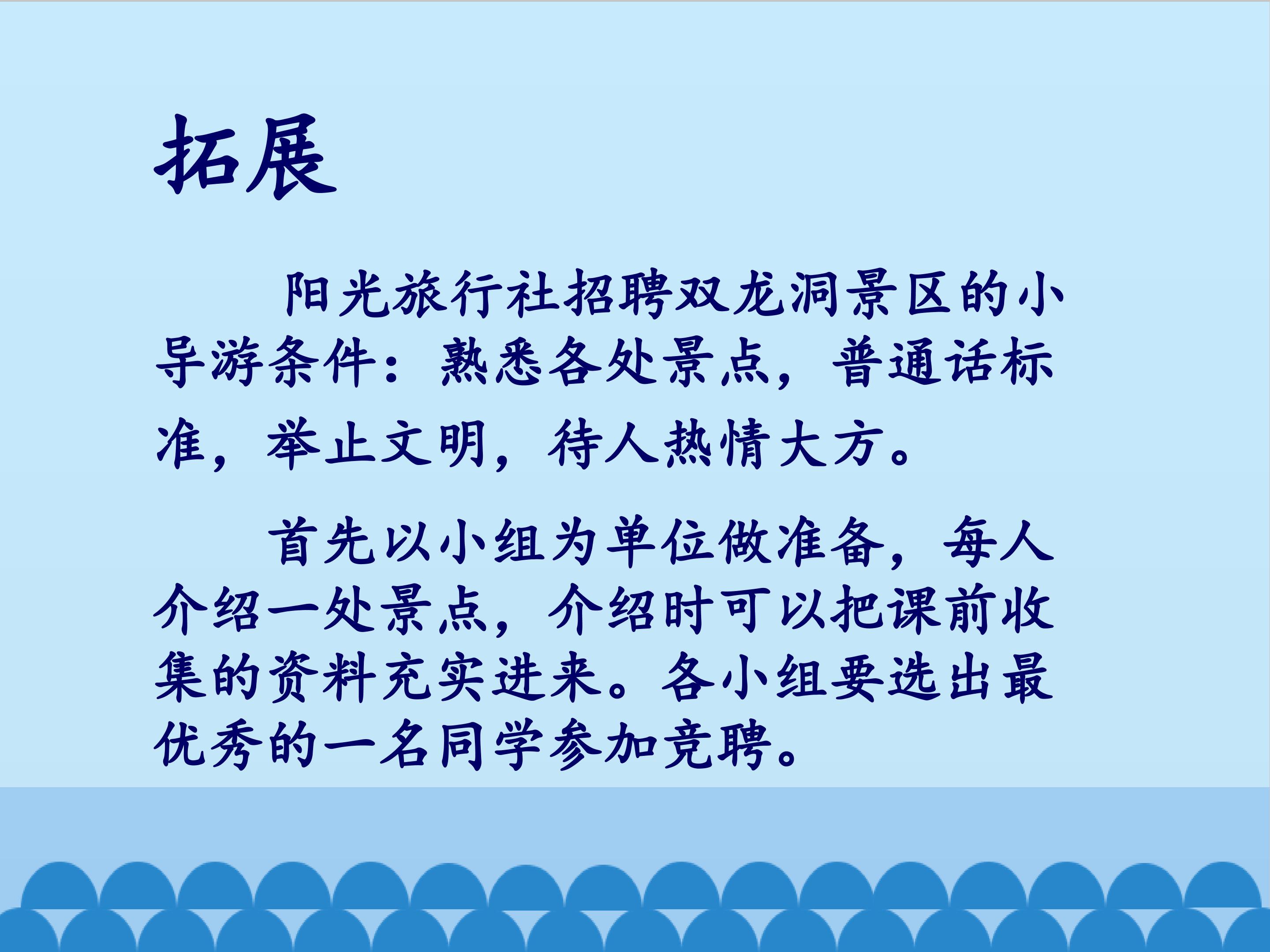 拓展

阳光旅行社招聘双龙洞景区的小导游条件：熟悉各处景点，普通话标准，举止文明，待人热情大方。

首先以小组为单位做准备，每人介绍一处景点，介绍时可以把课前收集的资料充实进来。各小组要选出最优秀的一名同学参加竞聘。